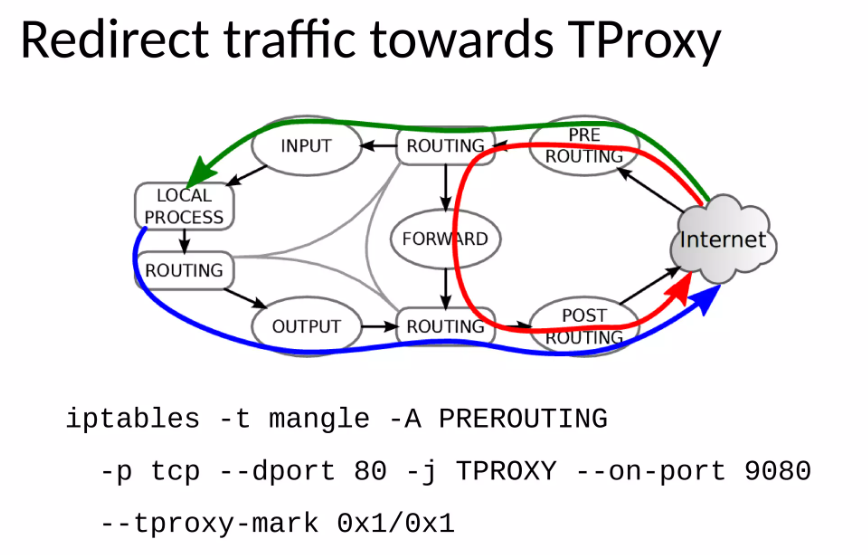 Redirect traffic towards TProxy

INPUT

ROUTING

PRE ROUTING

LOCAL PROCESS

FORWARD

Internet

ROUTING

OUTPUT

ROUTING

POST ROUTING

iptables -t mangle -A PREROUTING

-p tcp --dport 80 -j TPROXY --on-port 9080

--tproxy-mark 0x1/0x1